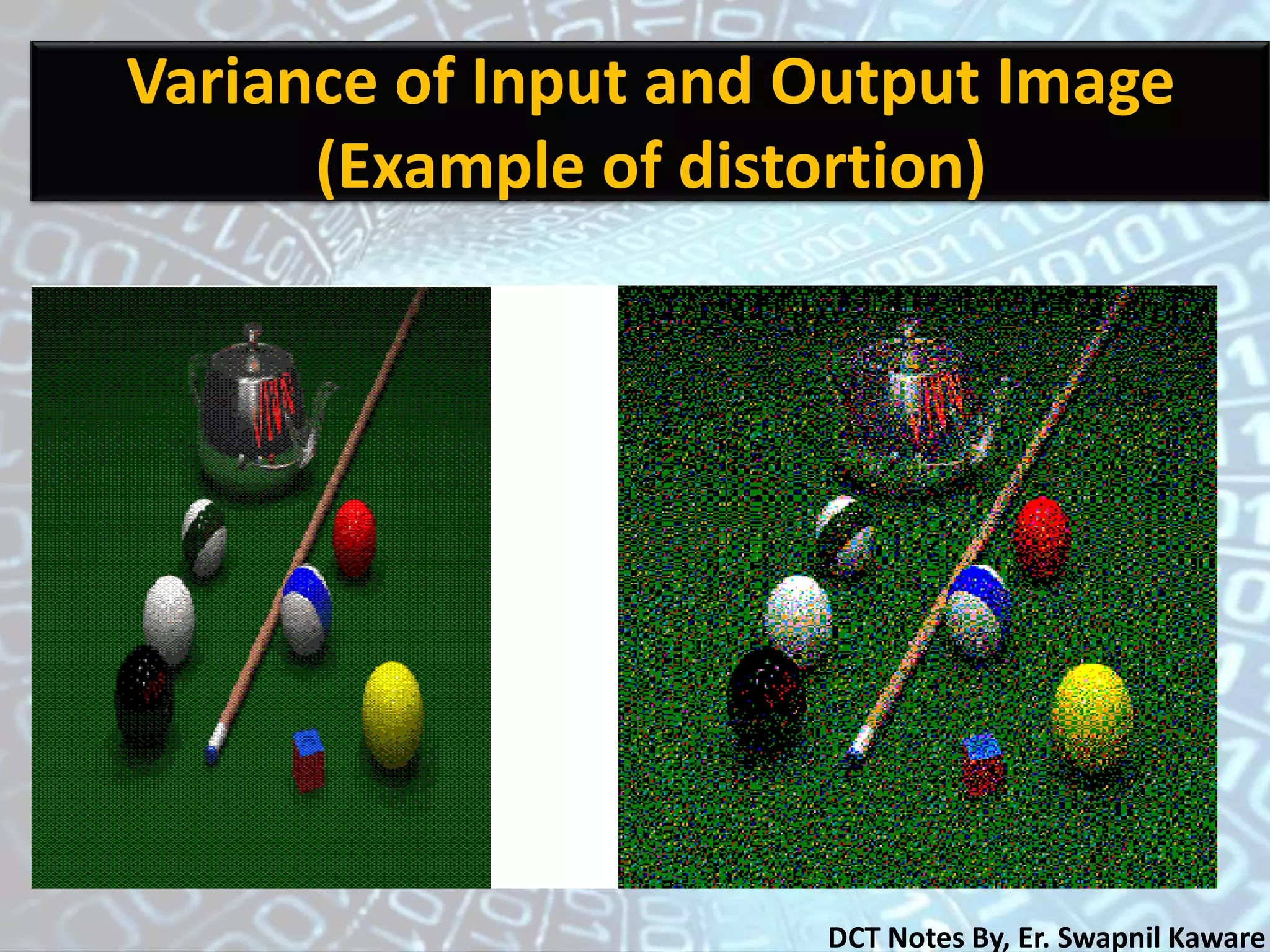 Variance of Input and Output Image
(Example of distortion)

DCT Notes By, Er. Swapnil Kaware